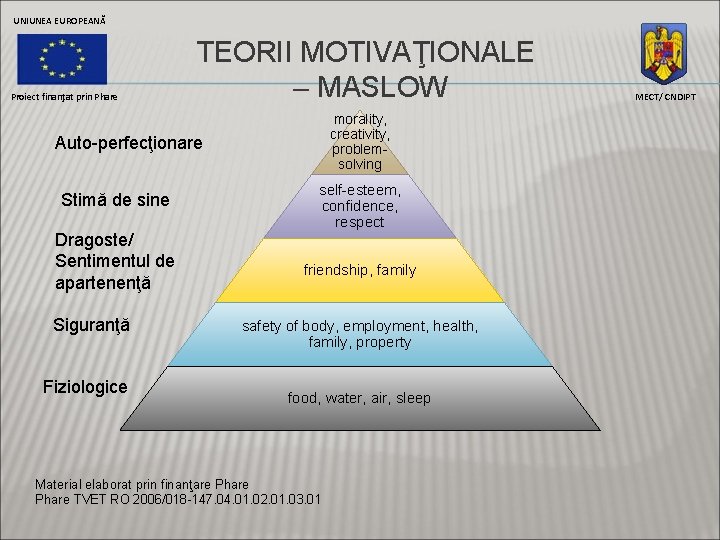 UNIUNEA EUROPEANĂ

Proiect finanţat prin Phare

TEORII MOTIVAŢIONALE – MASLOW

MECT/ CNDIPT

Auto-perfecţionare

morality, creativity, problem-solving

Stimă de sine

self-esteem, confidence, respect

Dragoste/ Sentimentul de apartenenţă

friendship, family

Siguranţă

safety of body, employment, health, family, property

Fiziologice

food, water, air, sleep

Material elaborat prin finanţare Phare
Phare TVET RO 2006/018-147.04.01.02.01.03.01